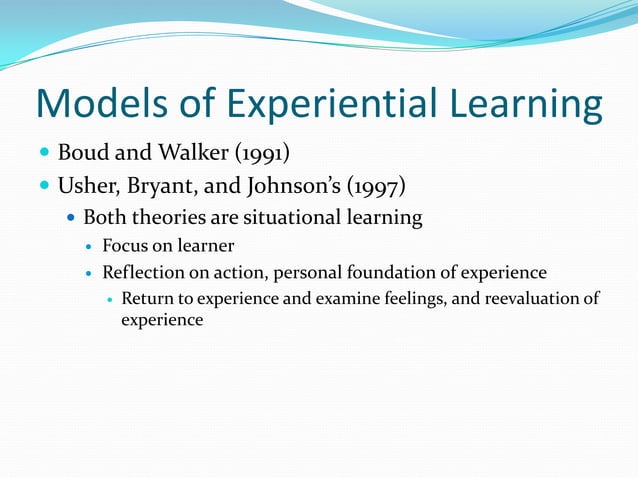 Models of Experiential Learning

- Boud and Walker (1991)
- Usher, Bryant, and Johnson's (1997)
  - Both theories are situational learning
    - Focus on learner
    - Reflection on action, personal foundation of experience
      - Return to experience and examine feelings, and reevaluation of experience